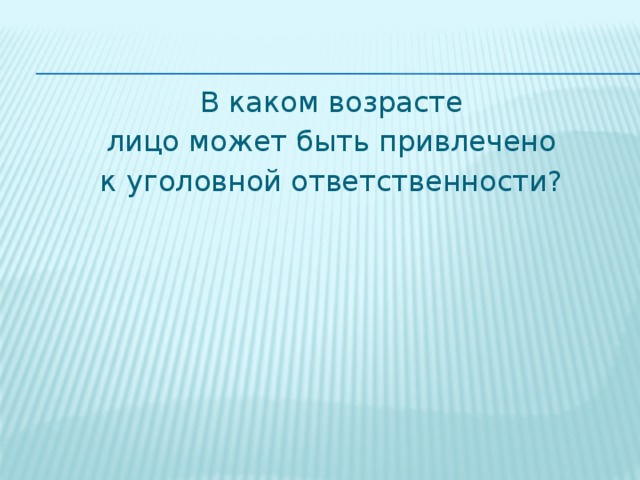 В каком возрасте
лицо может быть привлечено
к уголовной ответственности?